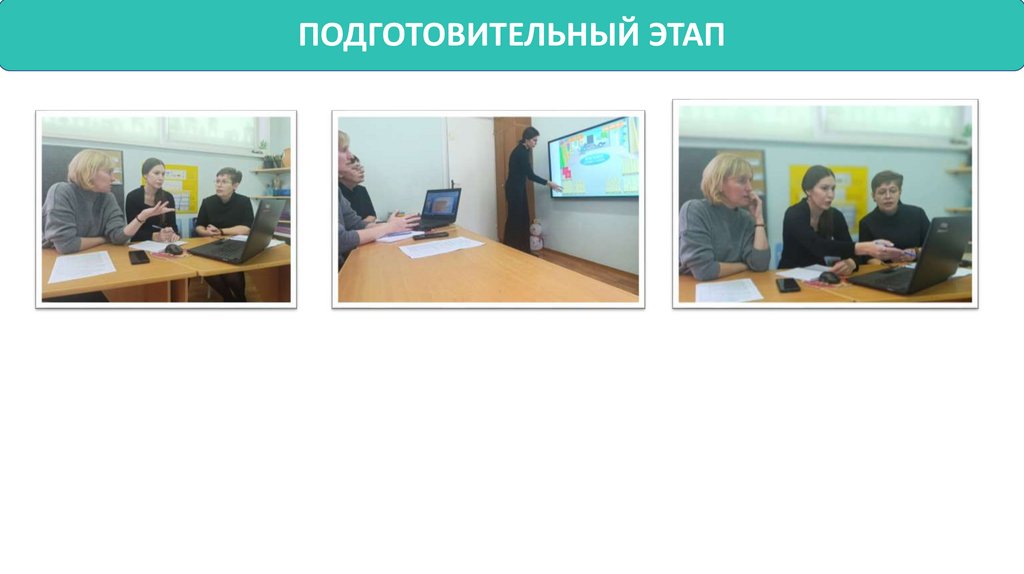 ПОДГОТОВИТЕЛЬНЫЙ ЭТАП